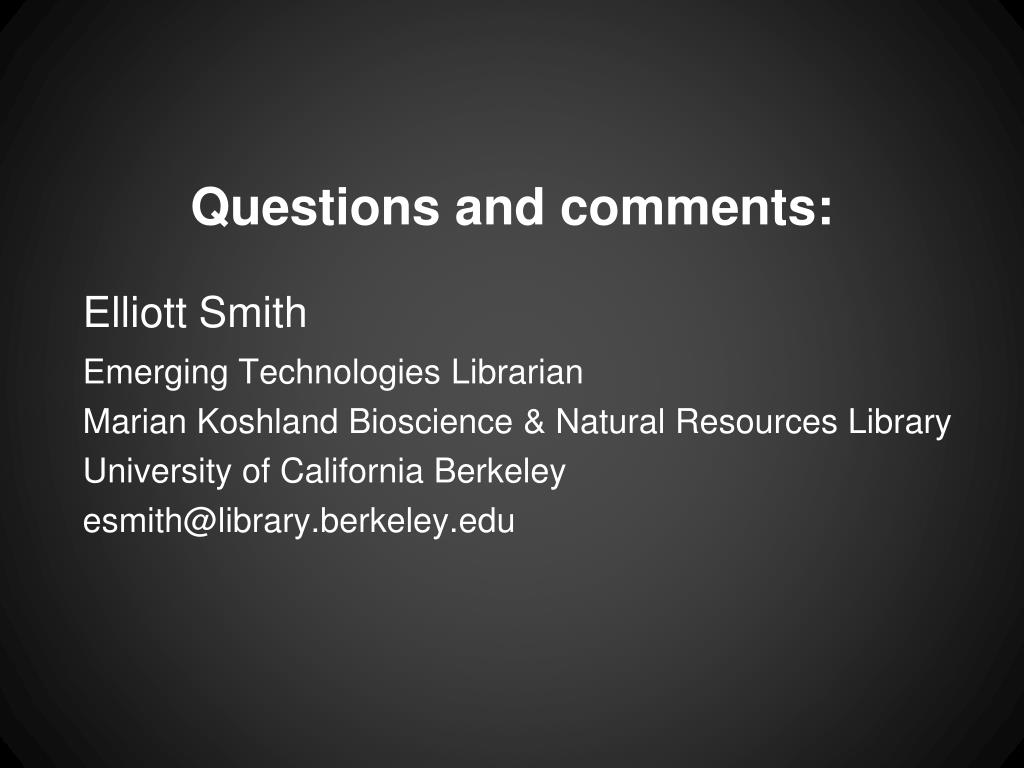 Questions and comments:

Elliott Smith

Emerging Technologies Librarian
Marian Koshland Bioscience & Natural Resources Library
University of California Berkeley
esmith@library.berkeley.edu